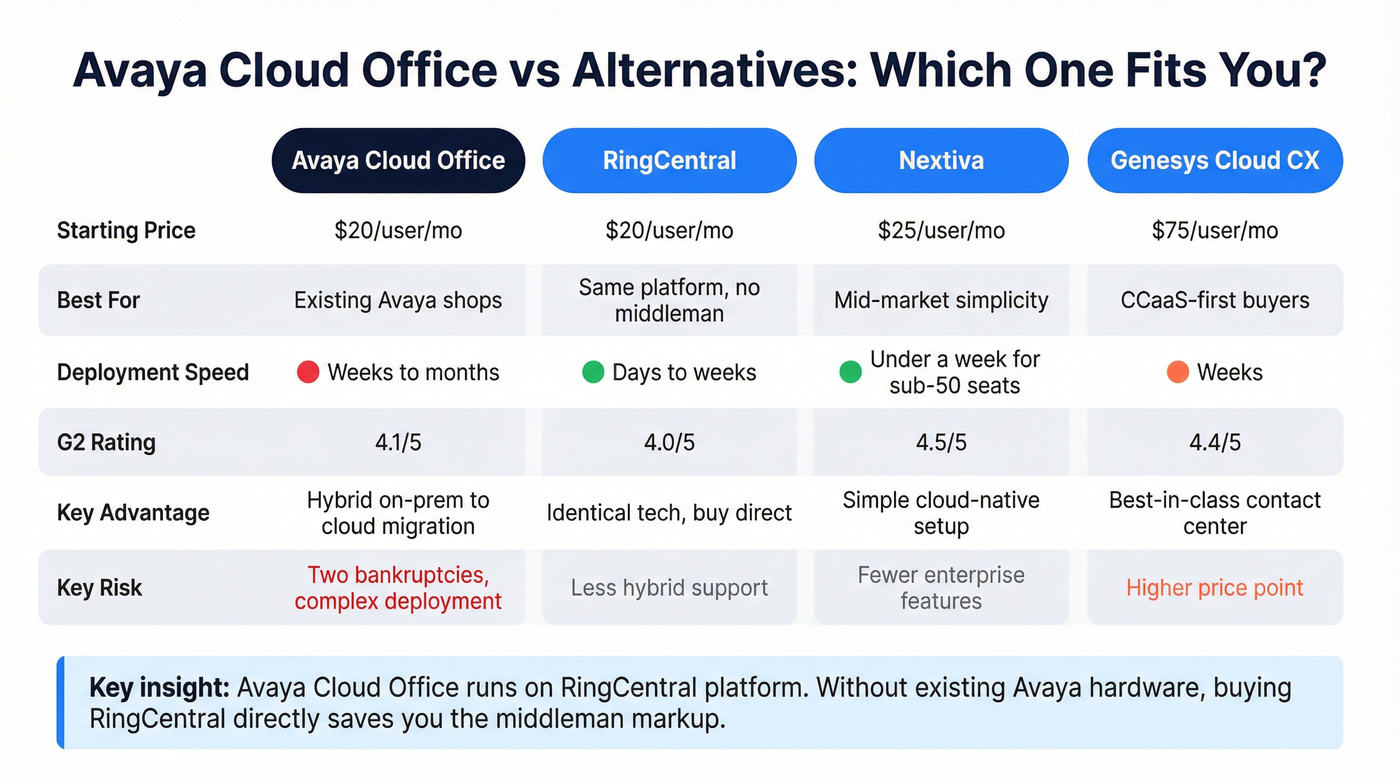 Avaya Cloud Office vs Alternatives: Which One Fits You?

| | Avaya Cloud Office | RingCentral | Nextiva | Genesys Cloud CX |
|---|---|---|---|---|
| Starting Price | \$20/user/mo | \$20/user/mo | \$25/user/mo | \$75/user/mo |
| Best For | Existing Avaya shops | Same platform, no middleman | Mid-market simplicity | CCaaS-first buyers |
| Deployment Speed | Weeks to months | Days to weeks | Under a week for sub-50 seats | Weeks |
| G2 Rating | 4.1/5 | 4.0/5 | 4.5/5 | 4.4/5 |
| Key Advantage | Hybrid on-prem to cloud migration | Identical tech, buy direct | Simple cloud-native setup | Best-in-class contact center |
| Key Risk | Two bankruptcies, complex deployment | Less hybrid support | Fewer enterprise features | Higher price point |

Key insight: Avaya Cloud Office runs on RingCentral platform. Without existing Avaya hardware, buying RingCentral directly saves you the middleman markup.